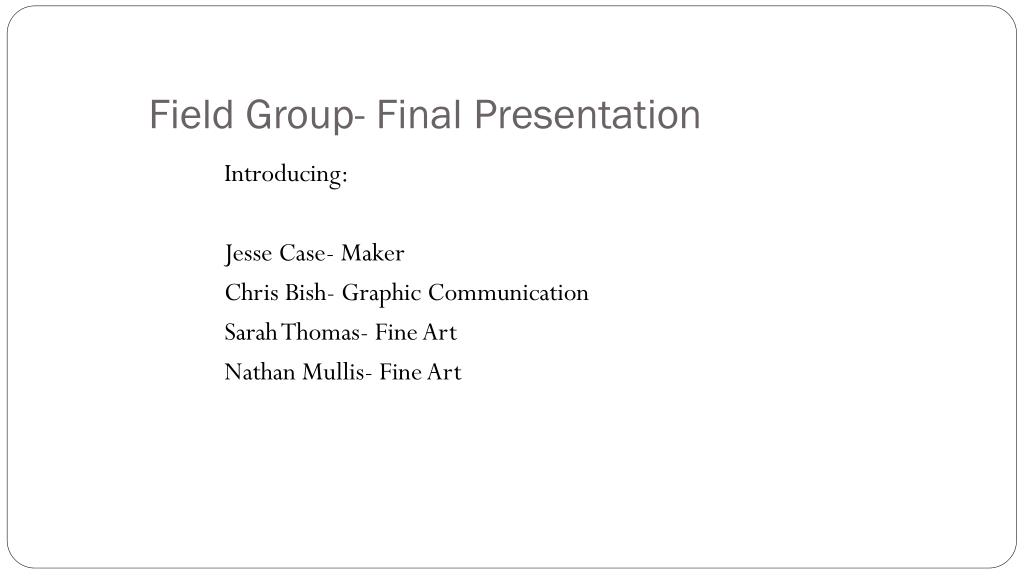 Field Group- Final Presentation

Introducing:

Jesse Case- Maker
Chris Bish- Graphic Communication
Sarah Thomas- Fine Art
Nathan Mullis- Fine Art